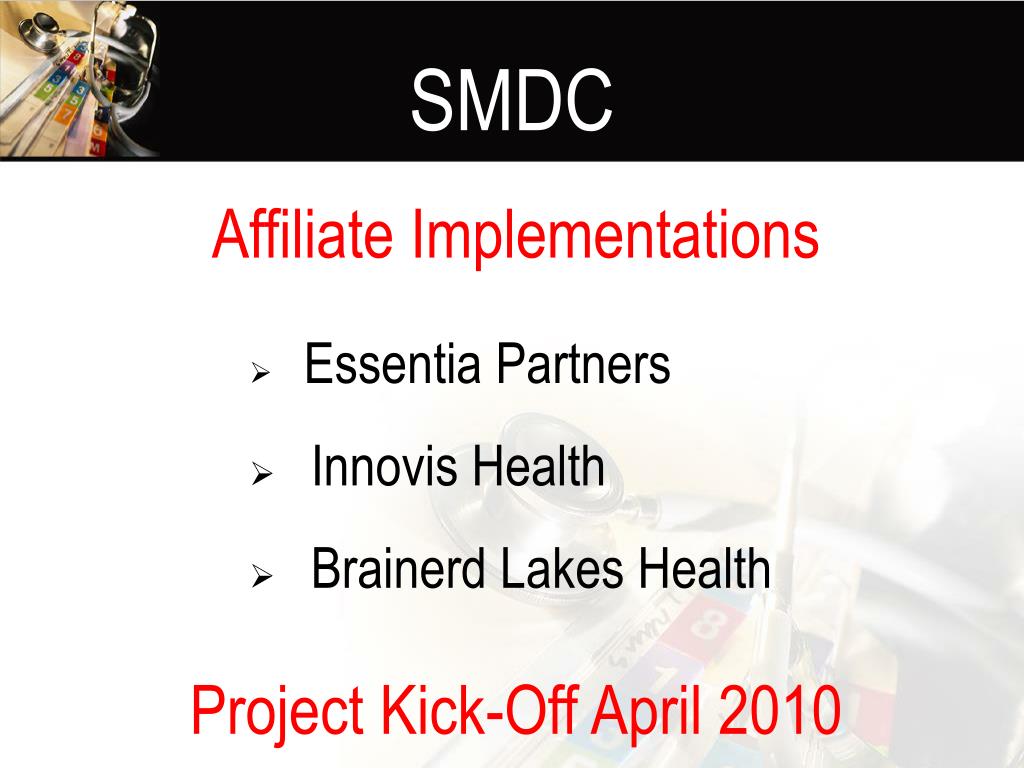 SMDC

Affiliate Implementations

➢ Essentia Partners

➢ Innovis Health

➢ Brainerd Lakes Health

Project Kick-Off April 2010